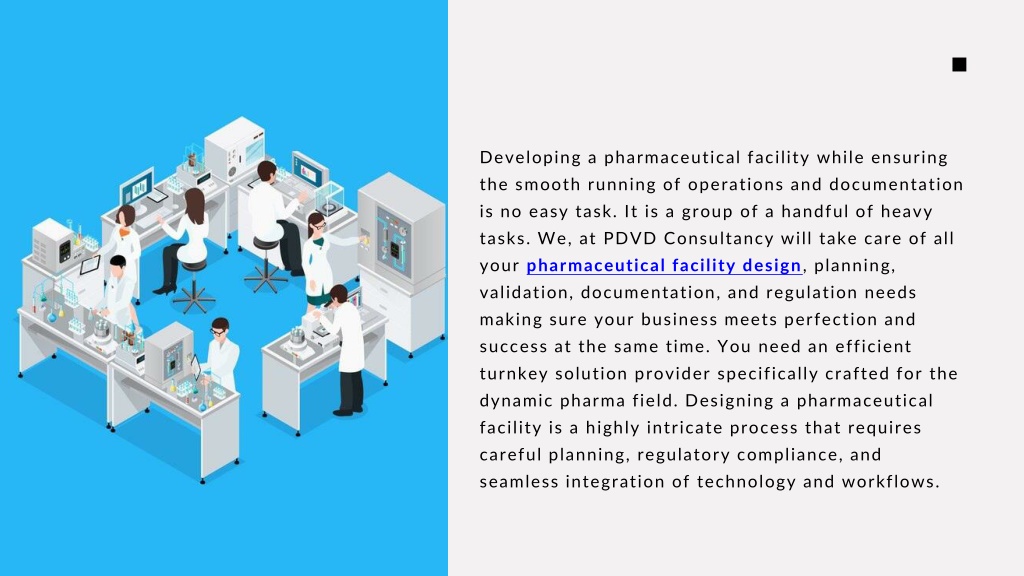 Developing a pharmaceutical facility while ensuring the smooth running of operations and documentation is no easy task. It is a group of a handful of heavy tasks. We, at PDVD Consultancy will take care of all your pharmaceutical facility design, planning, validation, documentation, and regulation needs making sure your business meets perfection and success at the same time. You need an efficient turnkey solution provider specifically crafted for the dynamic pharma field. Designing a pharmaceutical facility is a highly intricate process that requires careful planning, regulatory compliance, and seamless integration of technology and workflows.